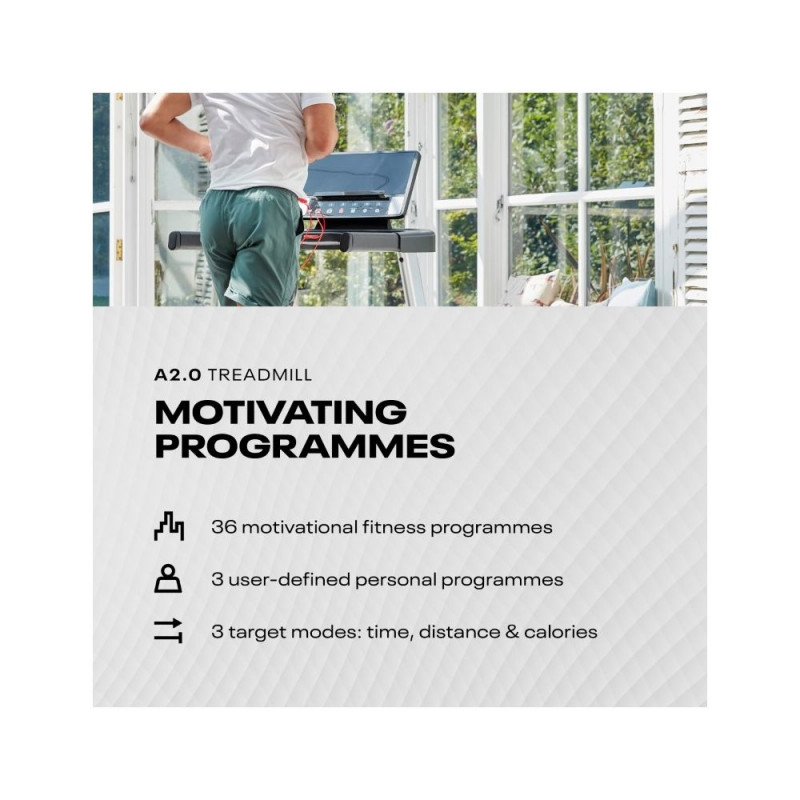 A2.0 TREADMILL

MOTIVATING PROGRAMMES

36 motivational fitness programmes

3 user-defined personal programmes

3 target modes: time, distance & calories